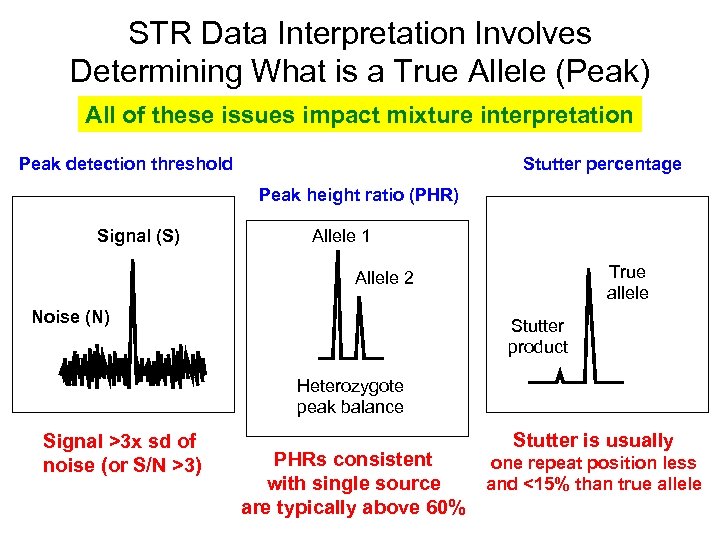 STR Data Interpretation Involves Determining What is a True Allele (Peak)

All of these issues impact mixture interpretation

Peak detection threshold

Signal (S)

Noise (N)

Signal >3x sd of noise (or S/N >3)

Peak height ratio (PHR)

Allele 1

Allele 2

Heterozygote peak balance

PHRs consistent with single source are typically above 60%

Stutter percentage

True allele

Stutter product

Stutter is usually one repeat position less and <15% than true allele